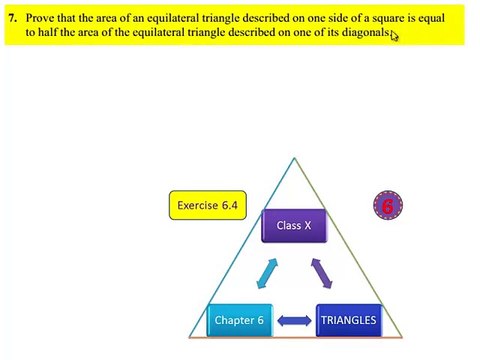 7. Prove that the area of an equilateral triangle described on one side of a square is equal to half the area of the equilateral triangle described on one of its diagonals.

Exercise 6.4

6

Class X

Chapter 6

TRIANGLES